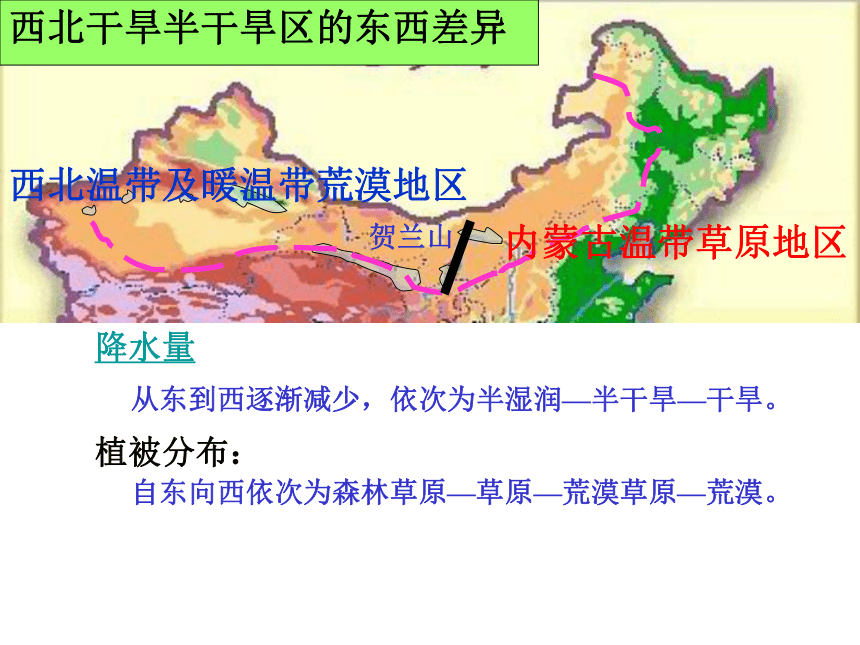 西北干旱半干旱区的东西差异

西北温带及暖温带荒漠地区

贺兰山

内蒙古温带草原地区

降水量

从东到西逐渐减少，依次为半湿润—半干旱—干旱。

植被分布：

自东向西依次为森林草原—草原—荒漠草原—荒漠。